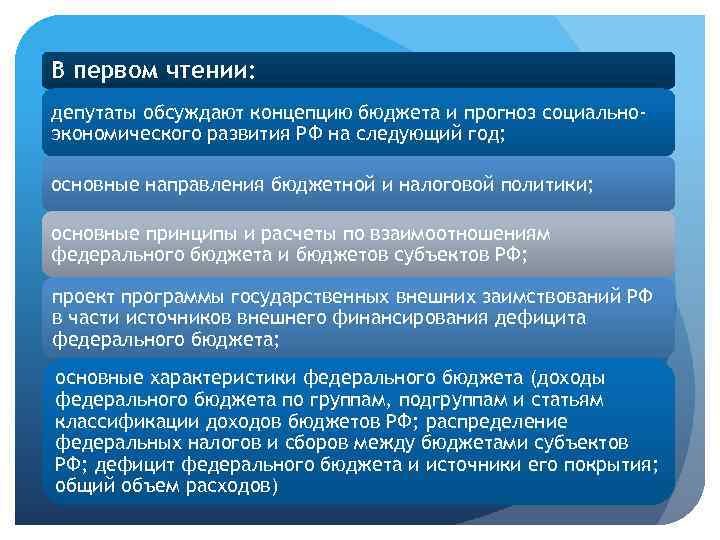 В первом чтении:

депутаты обсуждают концепцию бюджета и прогноз социально-экономического развития РФ на следующий год;

основные направления бюджетной и налоговой политики;

основные принципы и расчеты по взаимоотношениям федерального бюджета и бюджетов субъектов РФ;

проект программы государственных внешних заимствований РФ в части источников внешнего финансирования дефицита федерального бюджета;

основные характеристики федерального бюджета (доходы федерального бюджета по группам, подгруппам и статьям классификации доходов бюджетов РФ; распределение федеральных налогов и сборов между бюджетами субъектов РФ; дефицит федерального бюджета и источники его покрытия; общий объем расходов)